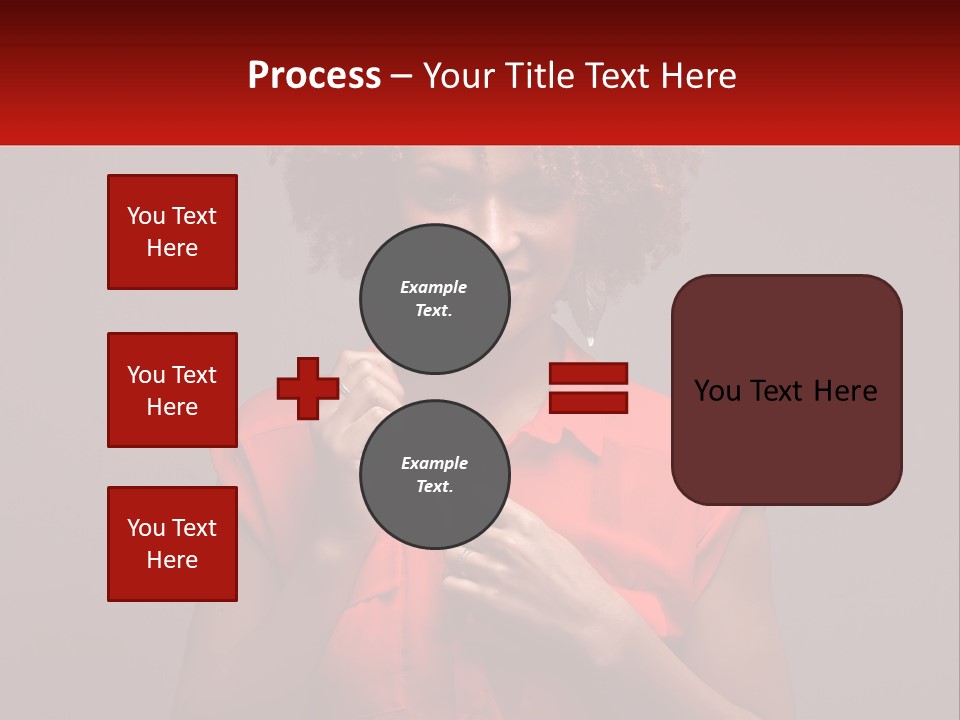 Process – Your Title Text Here

You Text Here

You Text Here

You Text Here

Example Text.

Example Text.

You Text Here